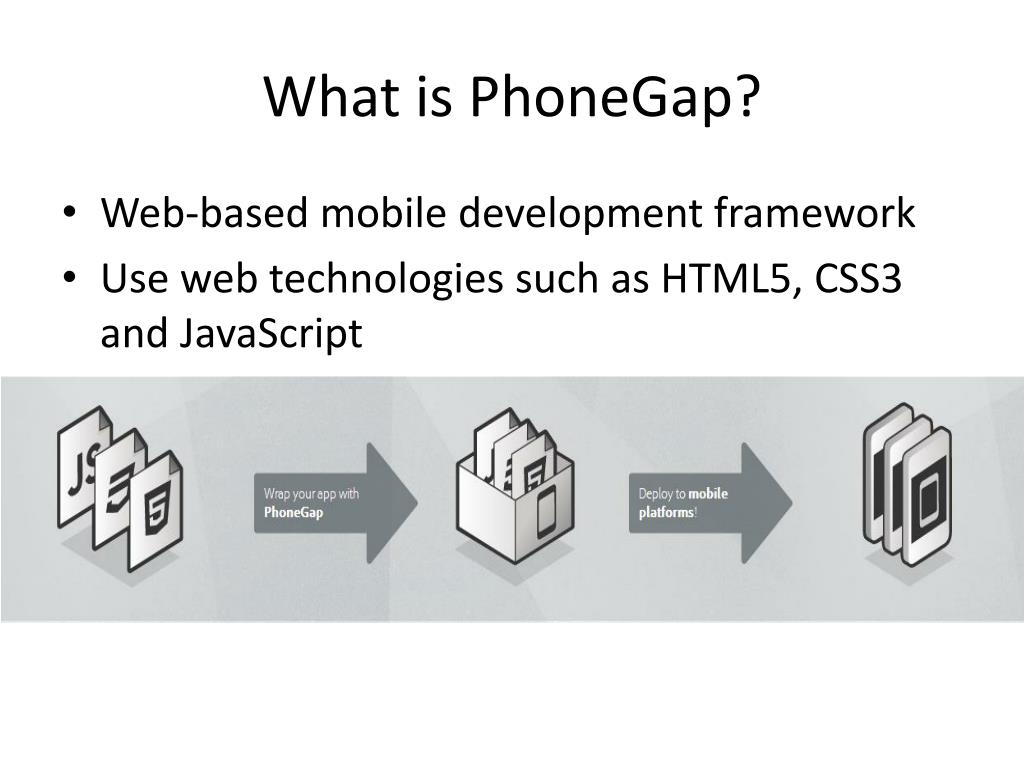 What is PhoneGap?

• Web-based mobile development framework
• Use web technologies such as HTML5, CSS3 and JavaScript

JS

Wrap your app with PhoneGap

Deploy to mobile platforms!